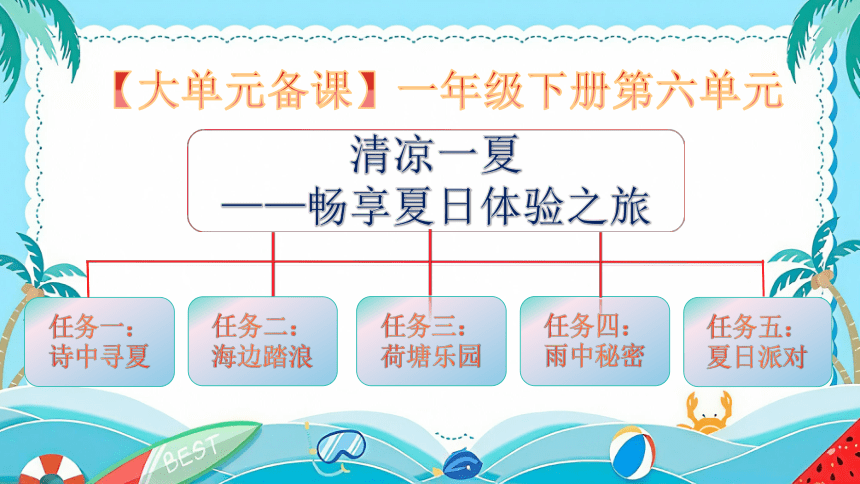 【大单元备课】一年级下册第六单元

清凉一夏
——畅享夏日体验之旅

任务一：
诗中寻夏

任务二：
海边踏浪

任务三：
荷塘乐园

任务四：
雨中秘密

任务五：
夏日派对

BEST